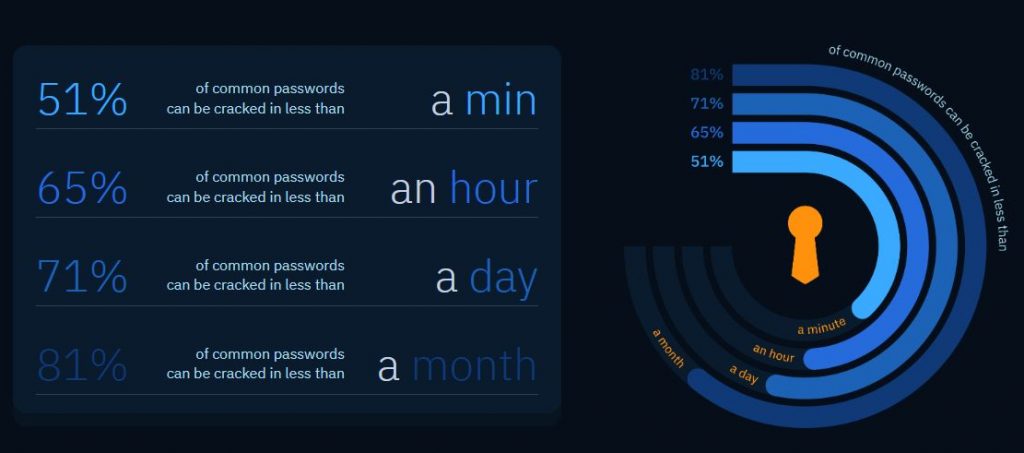 51% of common passwords can be cracked in less than a min

65% of common passwords can be cracked in less than an hour

71% of common passwords can be cracked in less than a day

81% of common passwords can be cracked in less than a month

of common passwords can be cracked in less than

81%
71%
65%
51%

a minute
an hour
a day
a month